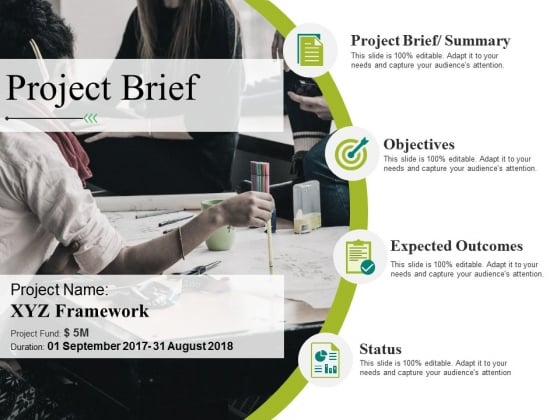 Project Brief

Project Name:
XYZ Framework
Project Fund: $ 5M
Duration: 01 September 2017- 31 August 2018

Project Brief/ Summary
This slide is 100% editable. Adapt it to your needs and capture your audience's attention.

Objectives
This slide is 100% editable. Adapt it to your needs and capture your audience's attention.

Expected Outcomes
This slide is 100% editable. Adapt it to your needs and capture your audience's attention.

Status
This slide is 100% editable. Adapt it to your needs and capture your audience's attention